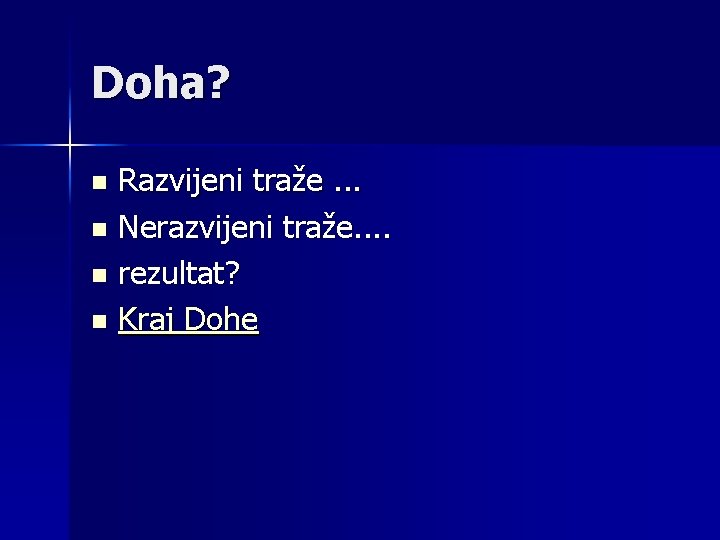 Doha?

- Razvijeni traže ...
- Nerazvijeni traže....
- rezultat?
- Kraj Dohe